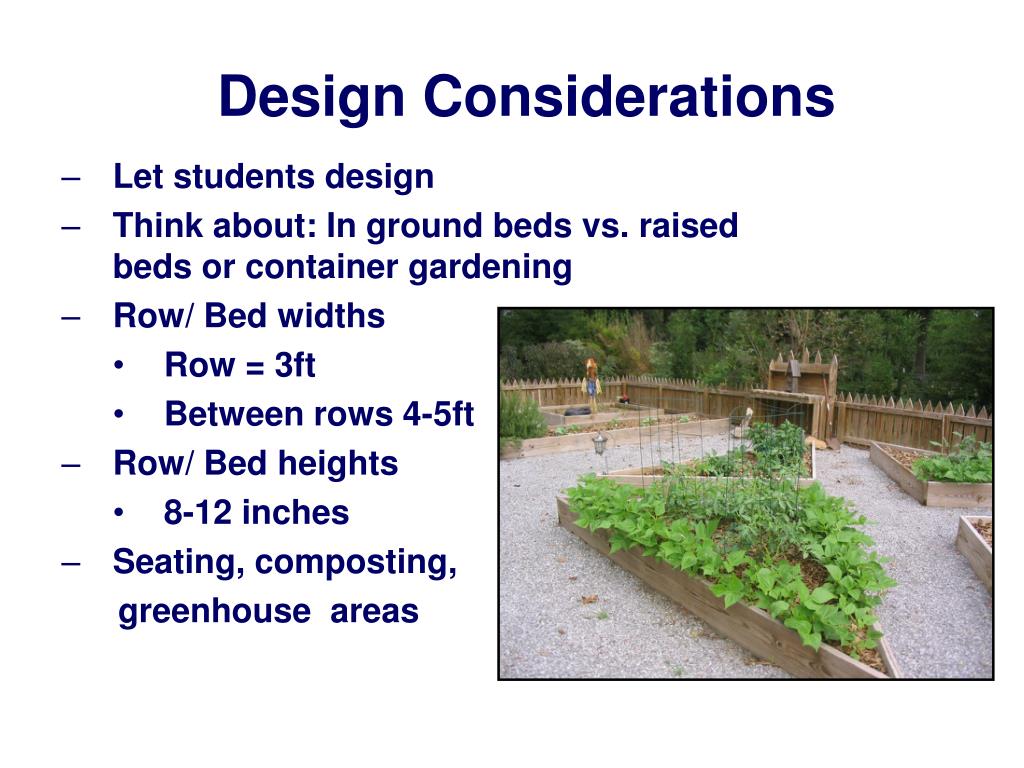 Design Considerations

– Let students design
– Think about: In ground beds vs. raised beds or container gardening
– Row/ Bed widths
• Row = 3ft
• Between rows 4-5ft
– Row/ Bed heights
• 8-12 inches
– Seating, composting, greenhouse areas